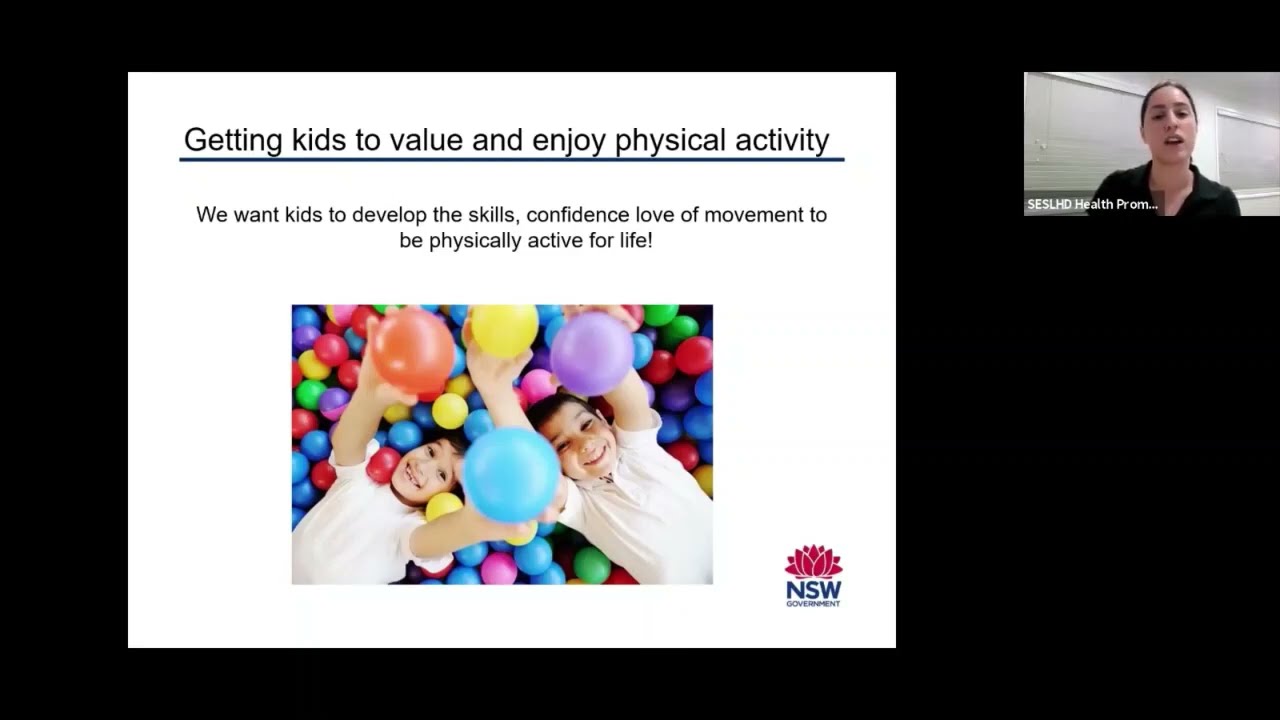 Getting kids to value and enjoy physical activity

We want kids to develop the skills, confidence love of movement to be physically active for life!

NSW
GOVERNMENT

SESLHD Health Prom...